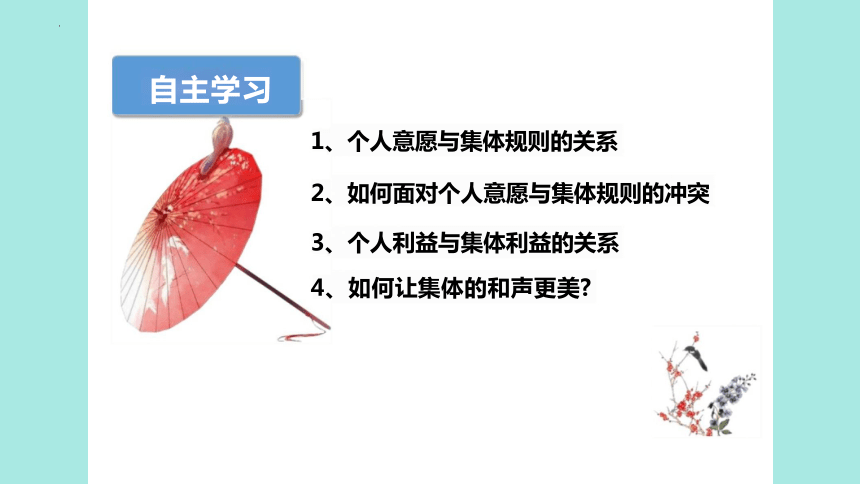 自主学习

1、个人意愿与集体规则的关系

2、如何面对个人意愿与集体规则的冲突

3、个人利益与集体利益的关系

4、如何让集体的和声更美?